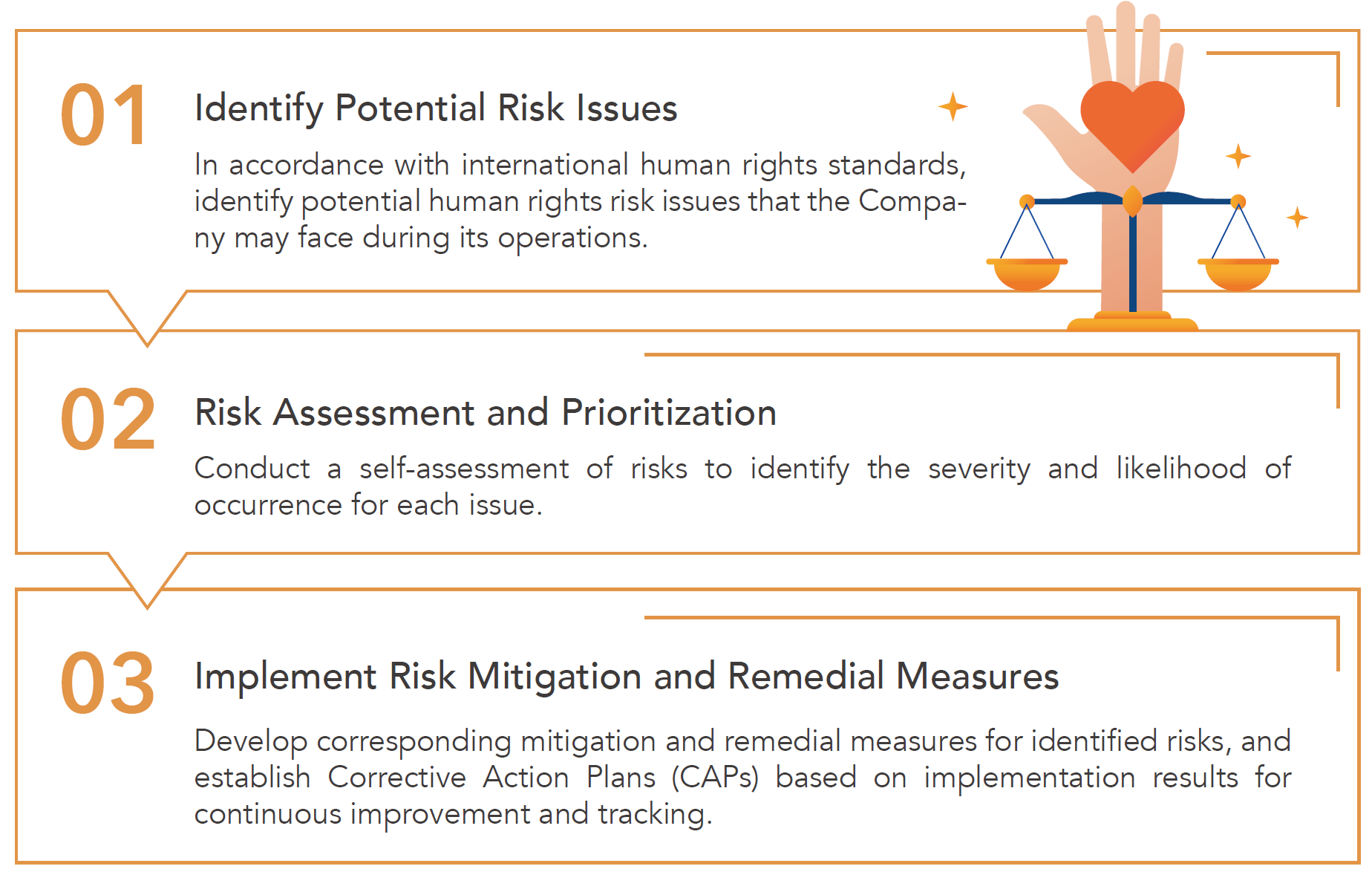 01

Identify Potential Risk Issues

In accordance with international human rights standards, identify potential human rights risk issues that the Company may face during its operations.

02

Risk Assessment and Prioritization

Conduct a self-assessment of risks to identify the severity and likelihood of occurrence for each issue.

03

Implement Risk Mitigation and Remedial Measures

Develop corresponding mitigation and remedial measures for identified risks, and establish Corrective Action Plans (CAPs) based on implementation results for continuous improvement and tracking.